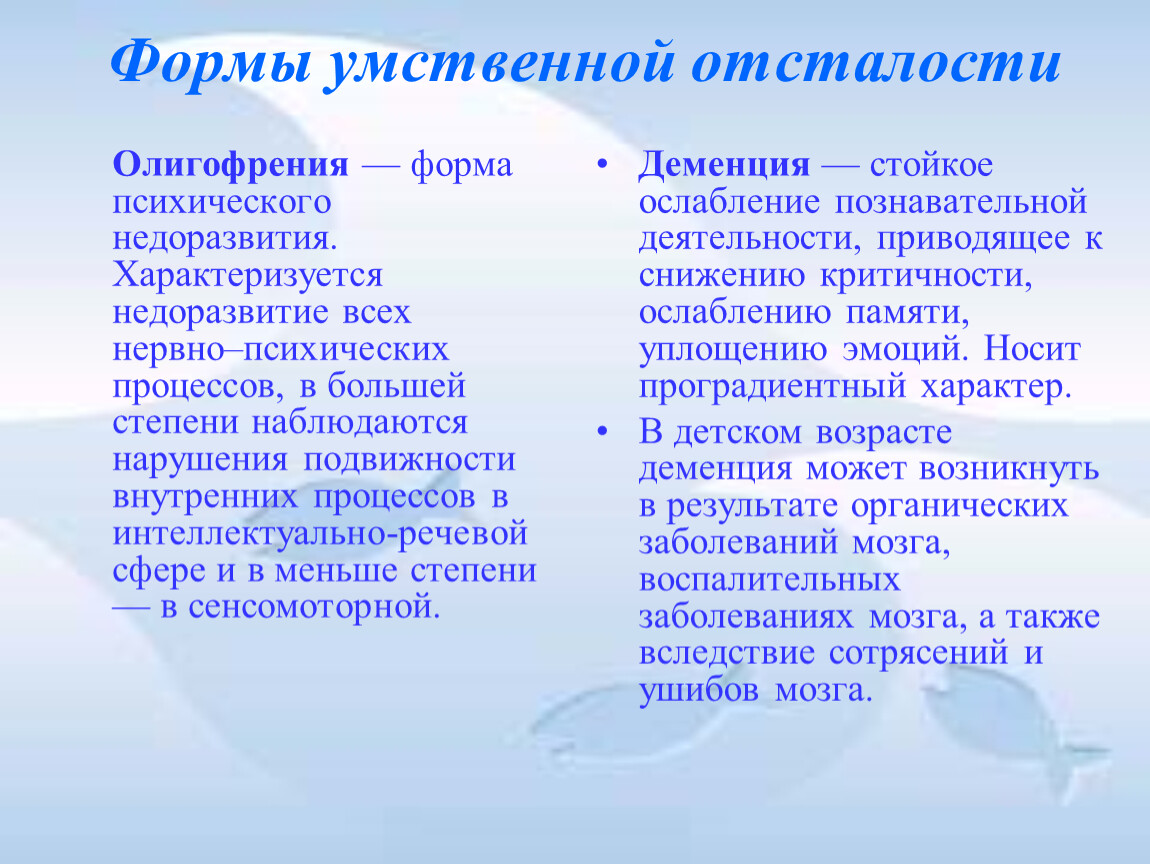 Формы умственной отсталости

Олигофрения — форма психического недоразвития. Характеризуется недоразвитие всех нервно–психических процессов, в большей степени наблюдаются нарушения подвижности внутренних процессов в интеллектуально-речевой сфере и в меньше степени — в сенсомоторной.

• Деменция — стойкое ослабление познавательной деятельности, приводящее к снижению критичности, ослаблению памяти, уплощению эмоций. Носит проградиентный характер.
• В детском возрасте деменция может возникнуть в результате органических заболеваний мозга, воспалительных заболеваниях мозга, а также вследствие сотрясений и ушибов мозга.